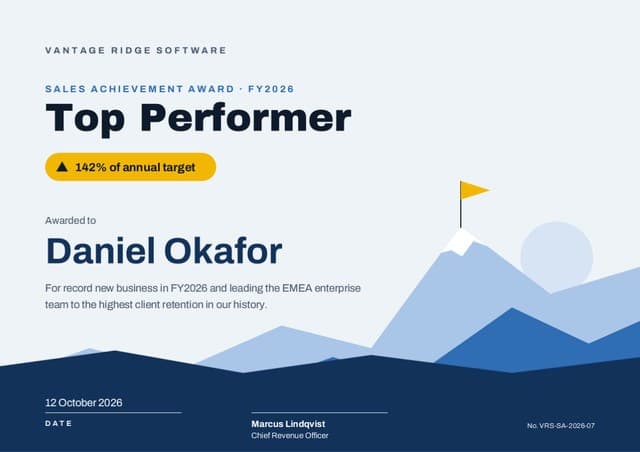 VANTAGE RIDGE SOFTWARE

SALES ACHIEVEMENT AWARD · FY2026

Top Performer

▲ 142% of annual target

Awarded to

Daniel Okafor

For record new business in FY2026 and leading the EMEA enterprise team to the highest client retention in our history.

12 October 2026

DATE

Marcus Lindqvist
Chief Revenue Officer

No. VRS-SA-2026-07